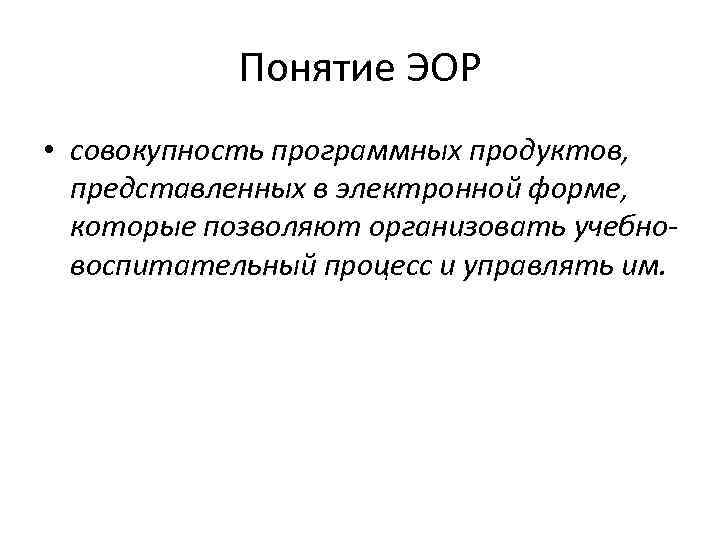 Понятие ЭОР

• совокупность программных продуктов, представленных в электронной форме, которые позволяют организовать учебно-воспитательный процесс и управлять им.